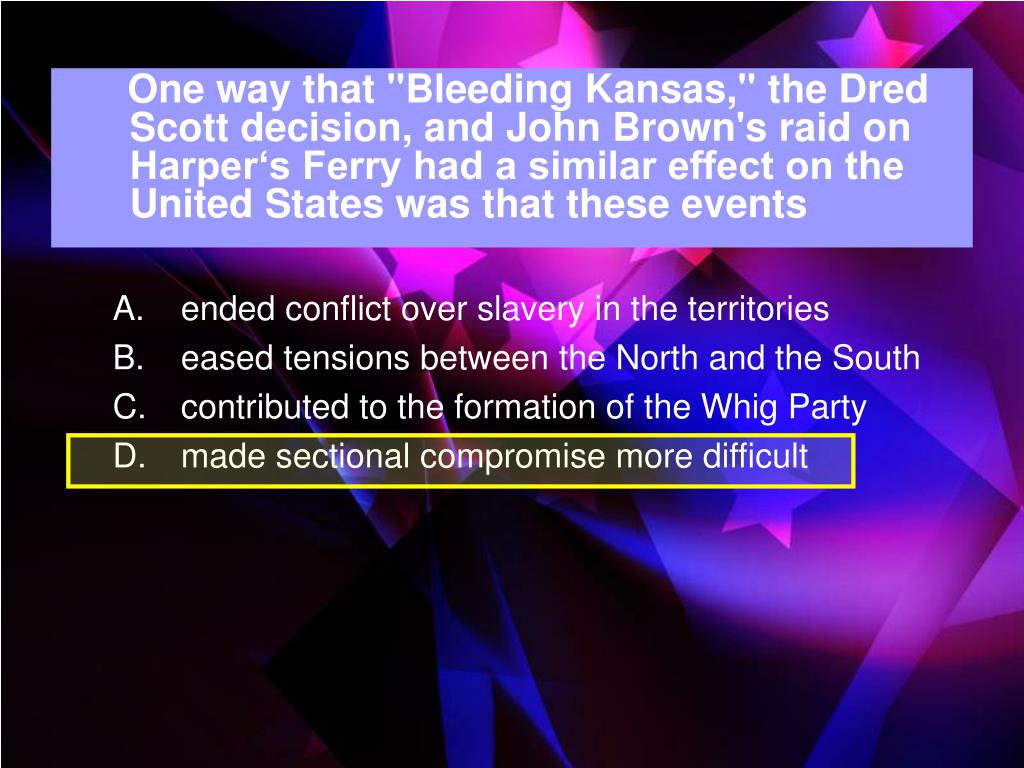 One way that "Bleeding Kansas," the Dred Scott decision, and John Brown's raid on Harper‘s Ferry had a similar effect on the United States was that these events

A. ended conflict over slavery in the territories
B. eased tensions between the North and the South
C. contributed to the formation of the Whig Party
D. made sectional compromise more difficult